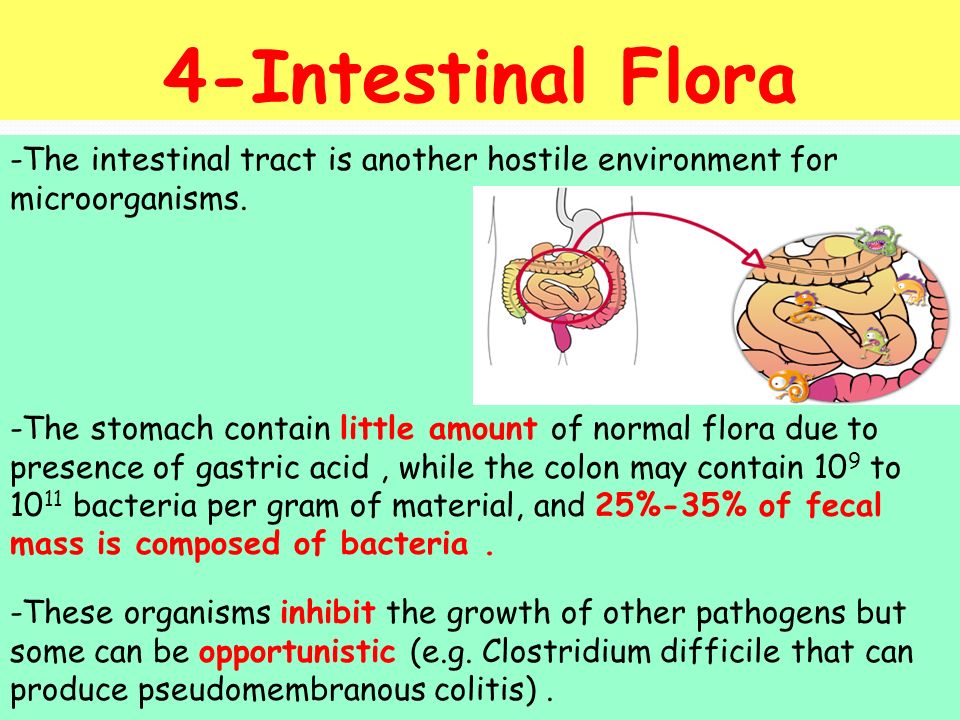 4-Intestinal Flora

-The intestinal tract is another hostile environment for microorganisms.

-The stomach contain little amount of normal flora due to presence of gastric acid , while the colon may contain $10^9$ to $10^{11}$ bacteria per gram of material, and 25%-35% of fecal mass is composed of bacteria .

-These organisms inhibit the growth of other pathogens but some can be opportunistic (e.g. Clostridium difficile that can produce pseudomembranous colitis) .